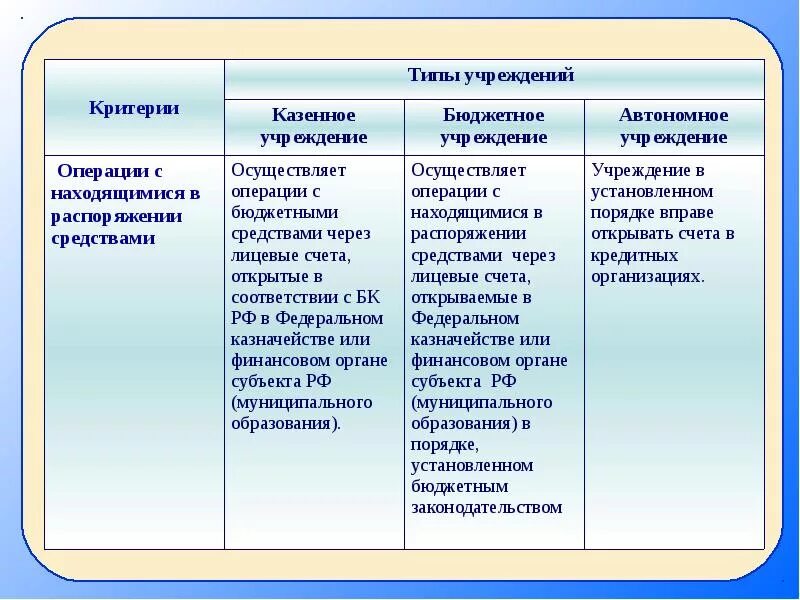 | Критерии | Типы учреждений | | |
|---|---|---|---|
| | Казенное учреждение | Бюджетное учреждение | Автономное учреждение |
| Операции с находящимися в распоряжении средствами | Осуществляет операции с бюджетными средствами через лицевые счета, открытые в соответствии с БК РФ в Федеральном казначействе или финансовом органе субъекта РФ (муниципального образования). | Осуществляет операции с находящимися в распоряжении средствами через лицевые счета, открываемые в Федеральном казначействе или финансовом органе субъекта РФ (муниципального образования) в порядке, установленном бюджетным законодательством | Учреждение в установленном порядке вправе открывать счета в кредитных организациях. |